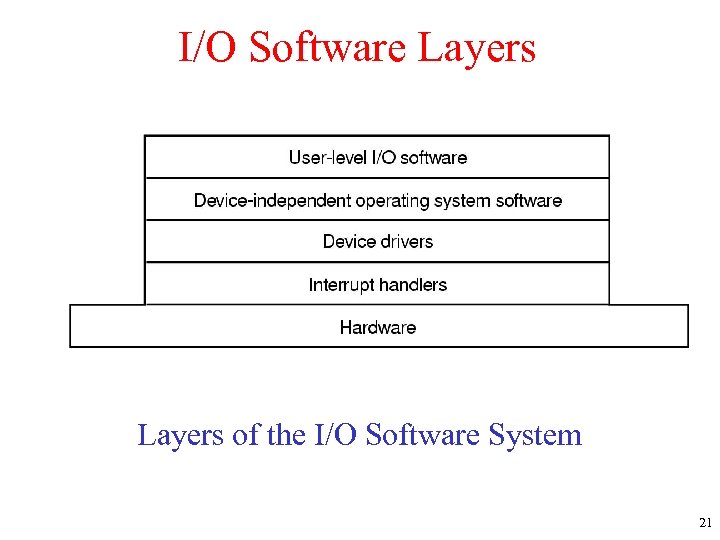 I/O Software Layers

User-level I/O software

Device-independent operating system software

Device drivers

Interrupt handlers

Hardware

Layers of the I/O Software System

21